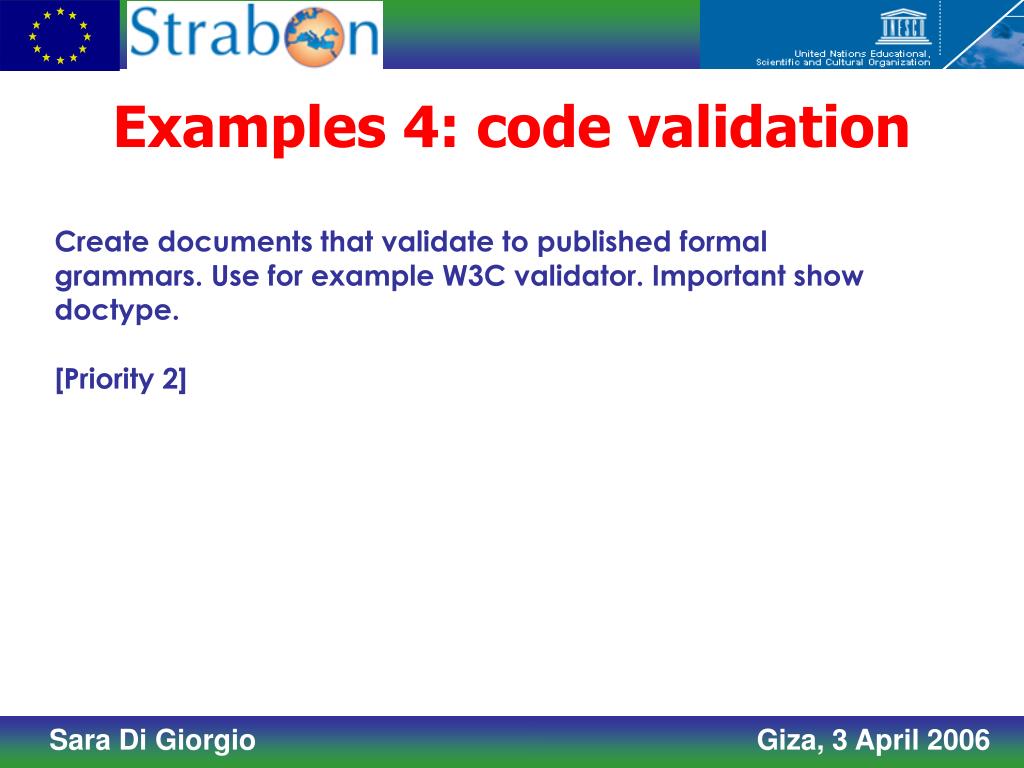 Strabon

UNESCO

United Nations Educational, Scientific and Cultural Organization

Examples 4: code validation

Create documents that validate to published formal grammars. Use for example W3C validator. Important show doctype.

[Priority 2]

Sara Di Giorgio

Giza, 3 April 2006